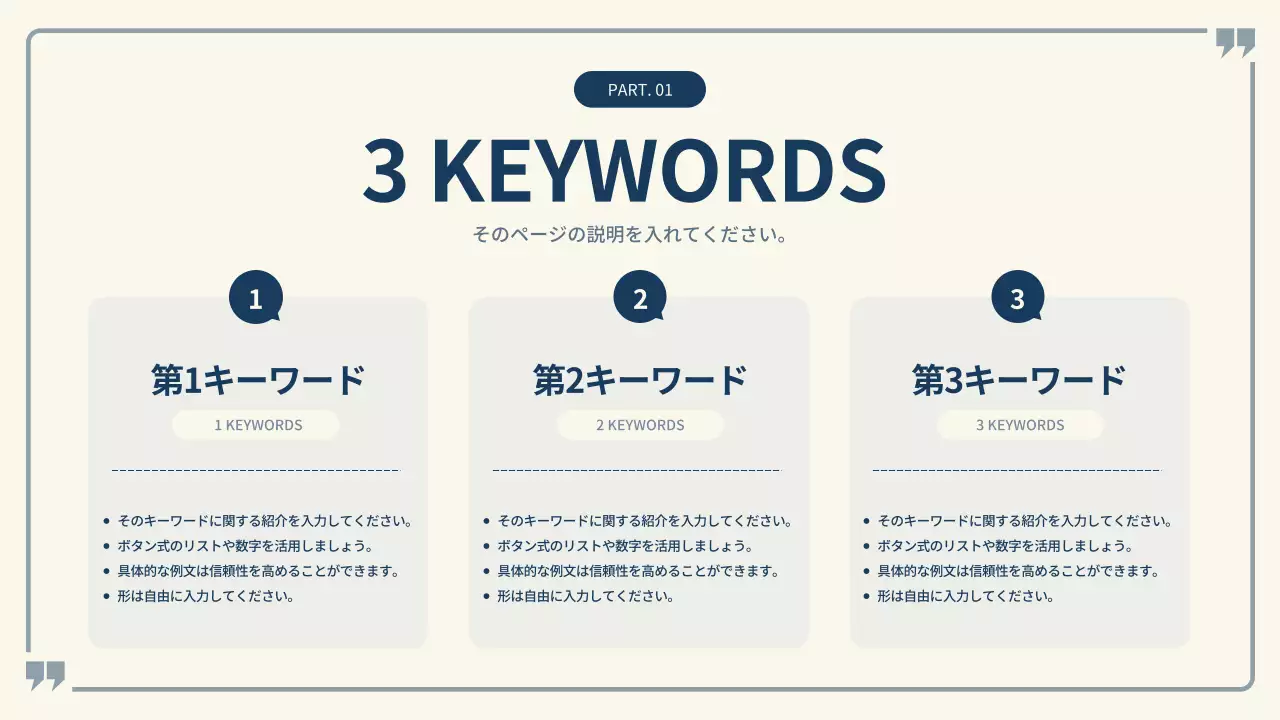 PART. 01

3 KEYWORDS

そのページの説明を入れてください。

1

第1キーワード

1 KEYWORDS

- そのキーワードに関する紹介を入力してください。
- ボタン式のリストや数字を活用しましょう。
- 具体的な例文は信頼性を高めることができます。
- 形は自由に入力してください。

2

第2キーワード

2 KEYWORDS

- そのキーワードに関する紹介を入力してください。
- ボタン式のリストや数字を活用しましょう。
- 具体的な例文は信頼性を高めることができます。
- 形は自由に入力してください。

3

第3キーワード

3 KEYWORDS

- そのキーワードに関する紹介を入力してください。
- ボタン式のリストや数字を活用しましょう。
- 具体的な例文は信頼性を高めることができます。
- 形は自由に入力してください。